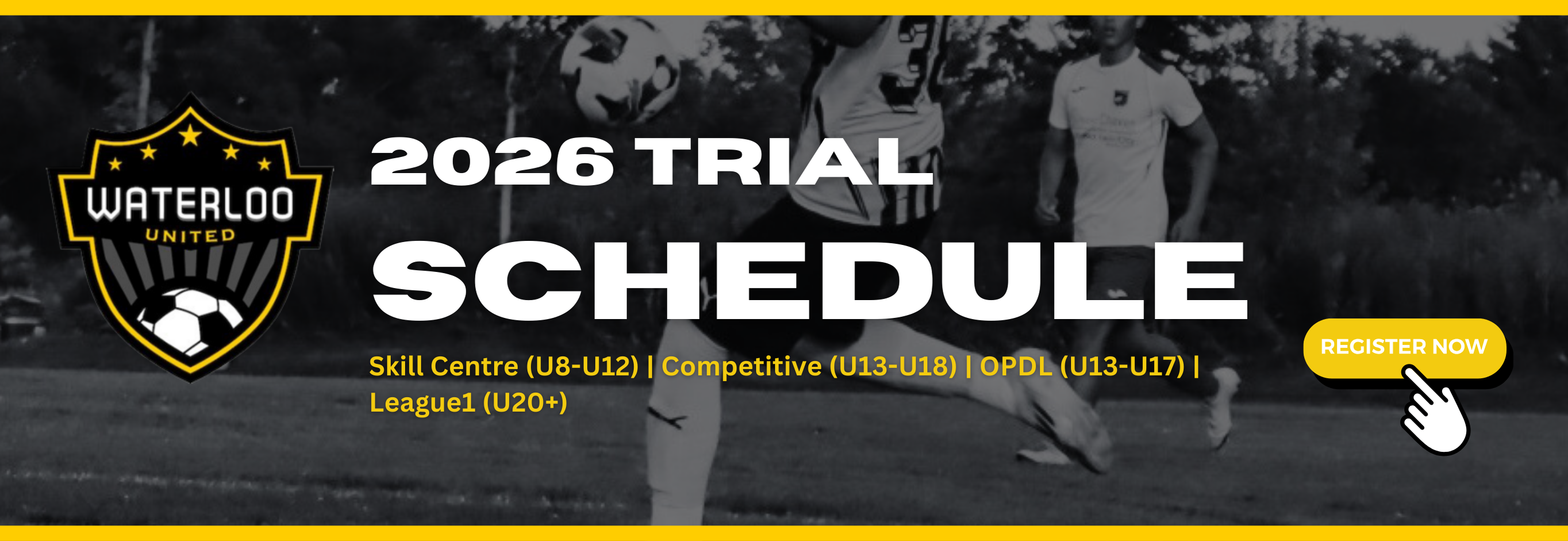 WATERLOO
UNITED

2026 TRIAL
SCHEDULE

Skill Centre (U8-U12) | Competitive (U13-U18) | OPDL (U13-U17) | League1 (U20+)

REGISTER NOW